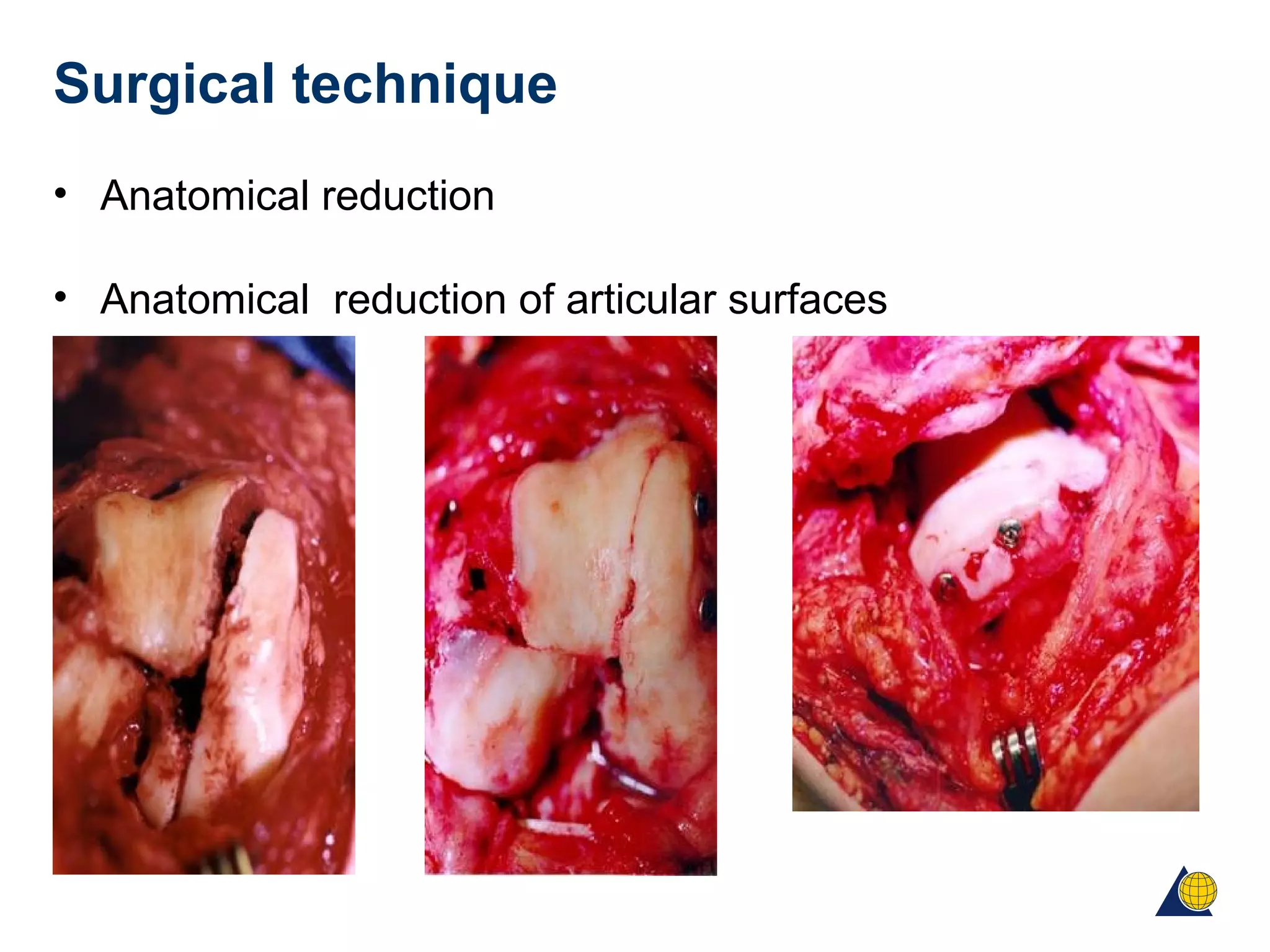 Surgical technique

• Anatomical reduction

• Anatomical reduction of articular surfaces